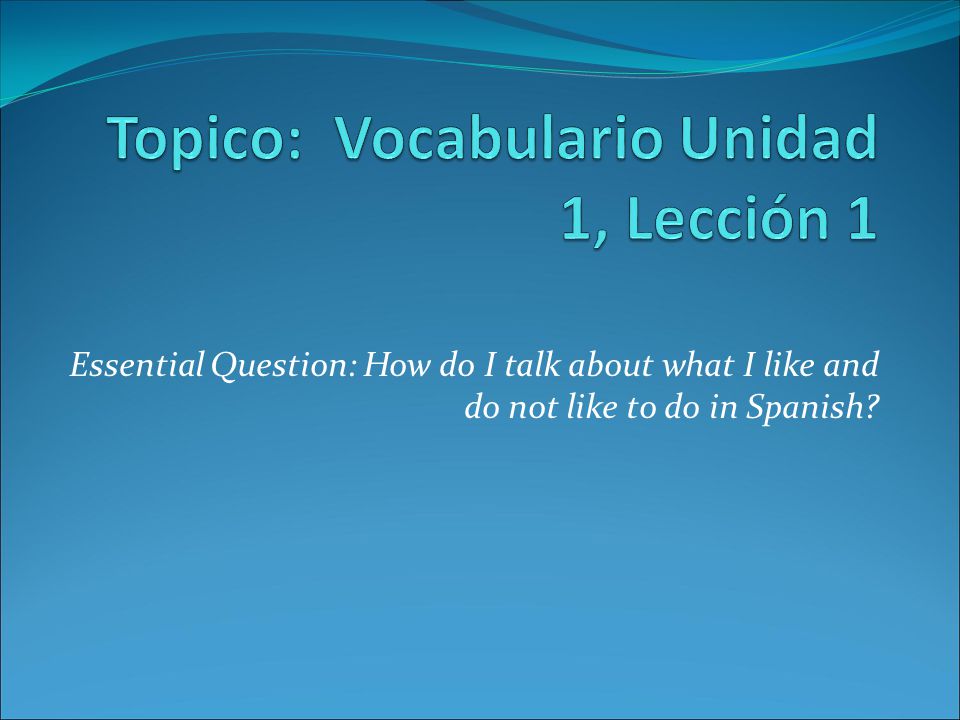 Topico: Vocabulario Unidad 1, Lección 1

Essential Question: How do I talk about what I like and do not like to do in Spanish?